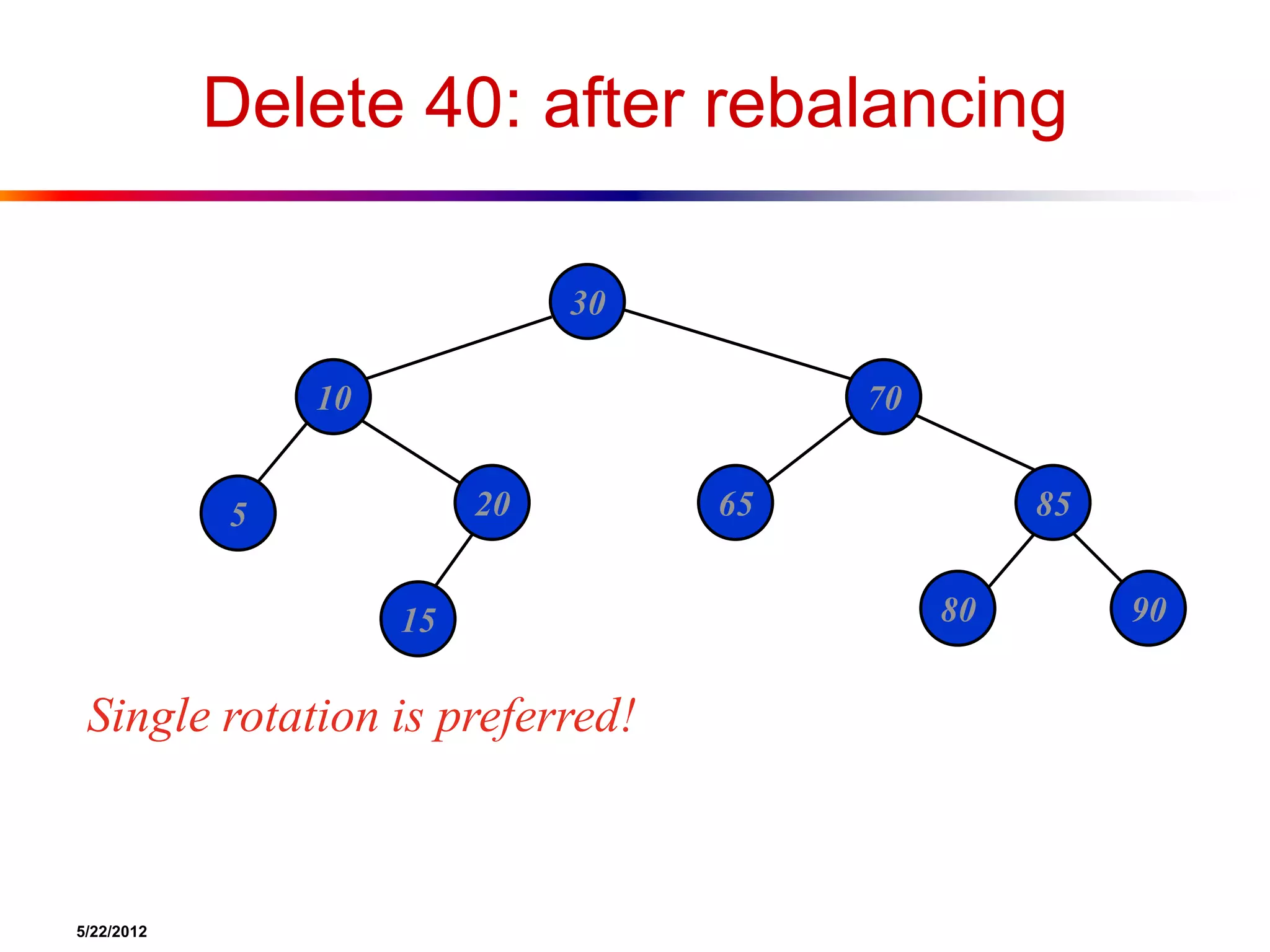 Delete 40: after rebalancing

30

10

70

5

20

65

85

15

80

90

Single rotation is preferred!

5/22/2012